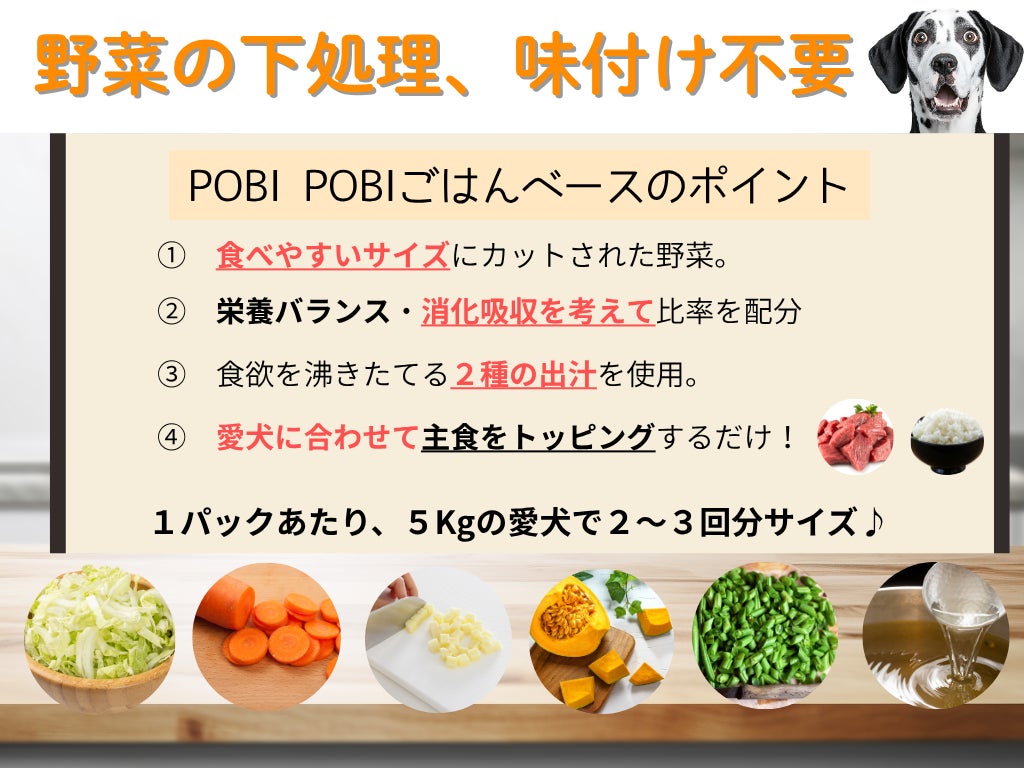 野菜の下処理、味付け不要

POBI POBIごはんベースのポイント

① 食べやすいサイズにカットされた野菜。

② 栄養バランス・消化吸収を考えて比率を配分

③ 食欲を沸きたてる２種の出汁を使用。

④ 愛犬に合わせて主食をトッピングするだけ！

１パックあたり、５Kgの愛犬で２～３回分サイズ♪